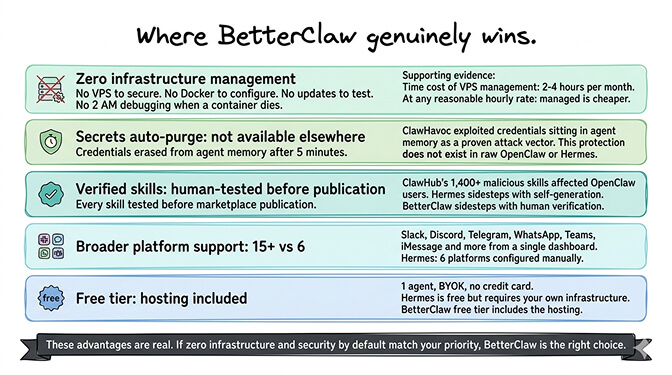 Where BetterClaw genuinely wins.

Zero infrastructure management
No VPS to secure. No Docker to configure. No updates to test. No 2 AM debugging when a container dies.

Supporting evidence:
Time cost of VPS management: 2-4 hours per month. At any reasonable hourly rate: managed is cheaper.

Secrets auto-purge: not available elsewhere
Credentials erased from agent memory after 5 minutes.

ClawHavoc exploited credentials sitting in agent memory as a proven attack vector. This protection does not exist in raw OpenClaw or Hermes.

Verified skills: human-tested before publication
Every skill tested before marketplace publication.

ClawHub's 1,400+ malicious skills affected OpenClaw users. Hermes sidesteps with self-generation. BetterClaw sidesteps with human verification.

Broader platform support: 15+ vs 6

Slack, Discord, Telegram, WhatsApp, Teams, iMessage and more from a single dashboard. Hermes: 6 platforms configured manually.

free

Free tier: hosting included

1 agent, BYOK, no credit card. Hermes is free but requires your own infrastructure. BetterClaw free tier includes the hosting.

These advantages are real. If zero infrastructure and security by default match your priority, BetterClaw is the right choice.